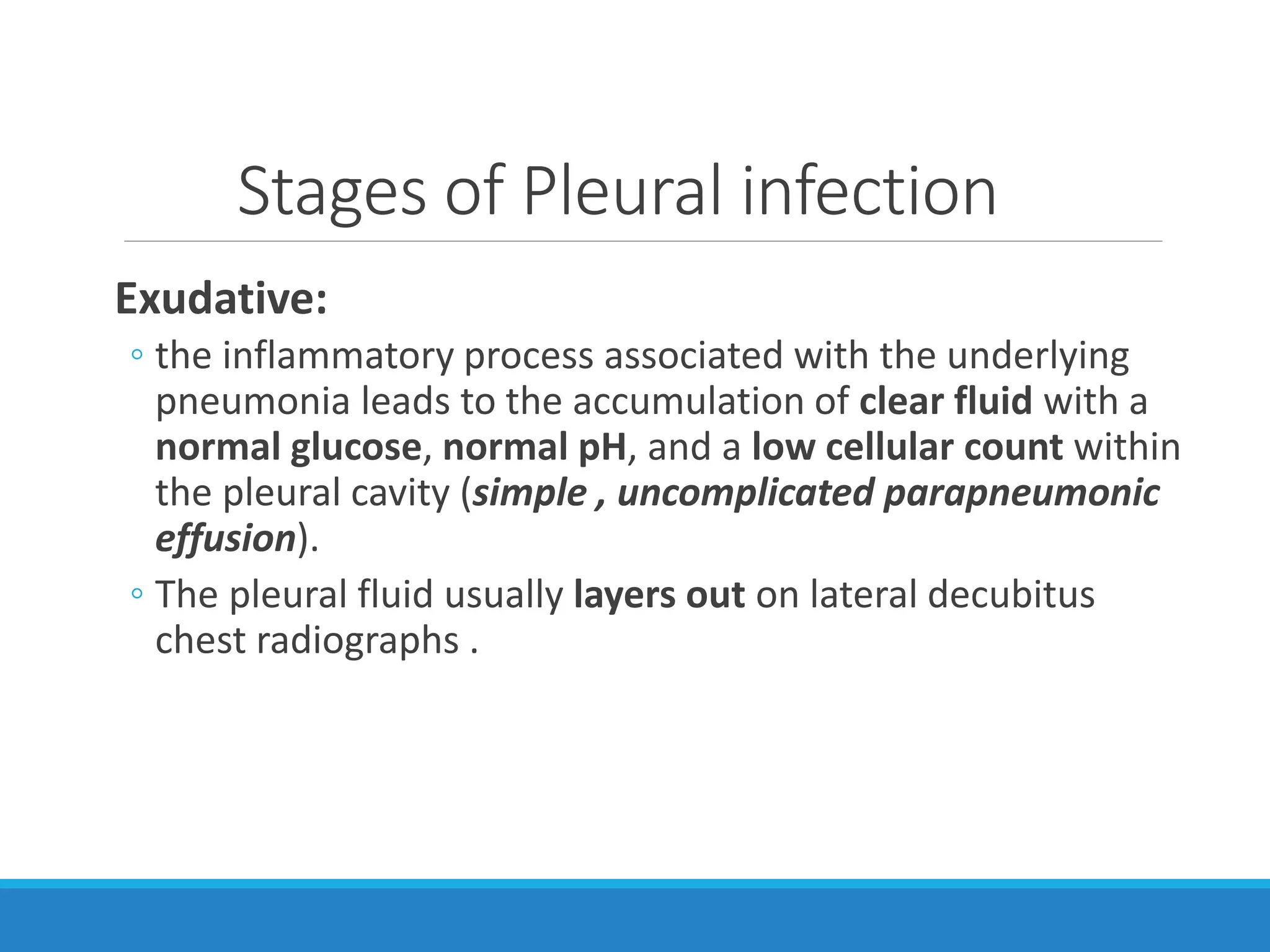 Stages of Pleural infection

Exudative:

◦ the inflammatory process associated with the underlying pneumonia leads to the accumulation of clear fluid with a normal glucose, normal pH, and a low cellular count within the pleural cavity (simple , uncomplicated parapneumonic effusion).

◦ The pleural fluid usually layers out on lateral decubitus chest radiographs .